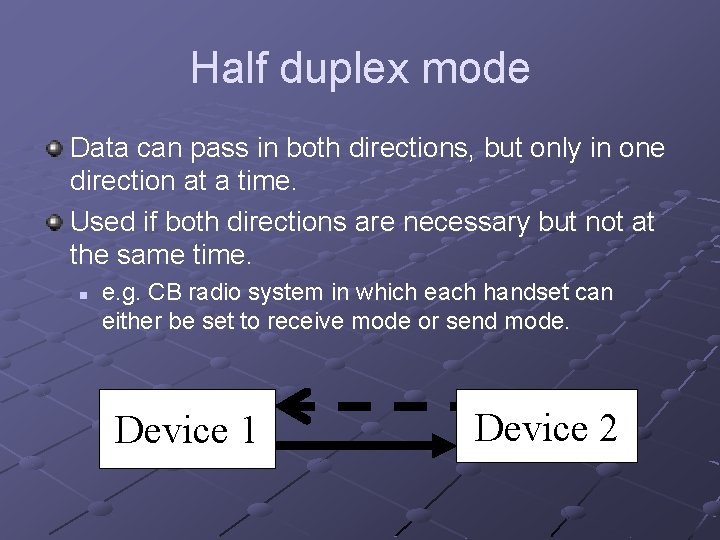 Half duplex mode

Data can pass in both directions, but only in one direction at a time.

Used if both directions are necessary but not at the same time.

e.g. CB radio system in which each handset can either be set to receive mode or send mode.

Device 1

Device 2